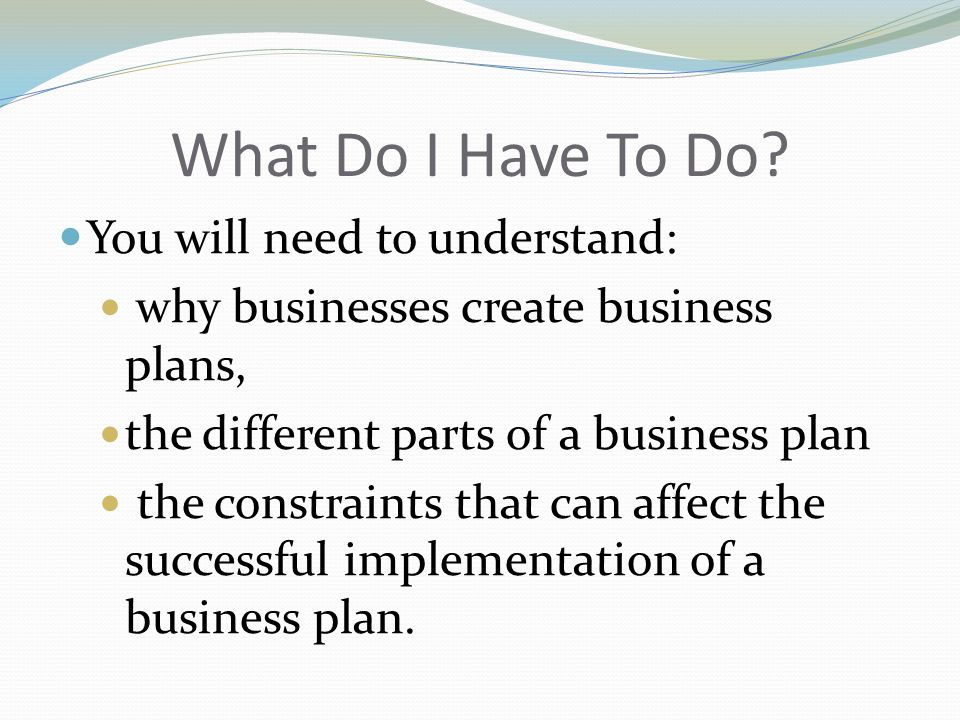 What Do I Have To Do?

- You will need to understand:
  - why businesses create business plans,
  - the different parts of a business plan
  - the constraints that can affect the successful implementation of a business plan.